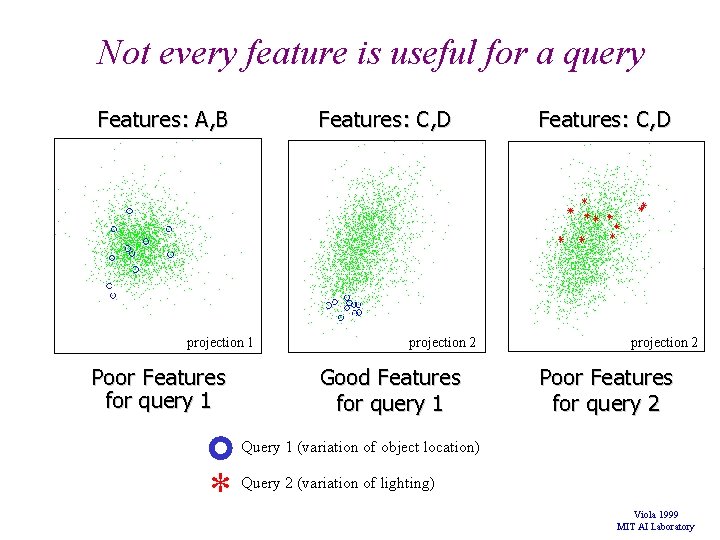 Not every feature is useful for a query

Features: A,B

projection 1

Poor Features for query 1

Features: C,D

projection 2

Good Features for query 1

Features: C,D

projection 2

Poor Features for query 2

Query 1 (variation of object location)

Query 2 (variation of lighting)

Viola 1999
MIT AI Laboratory